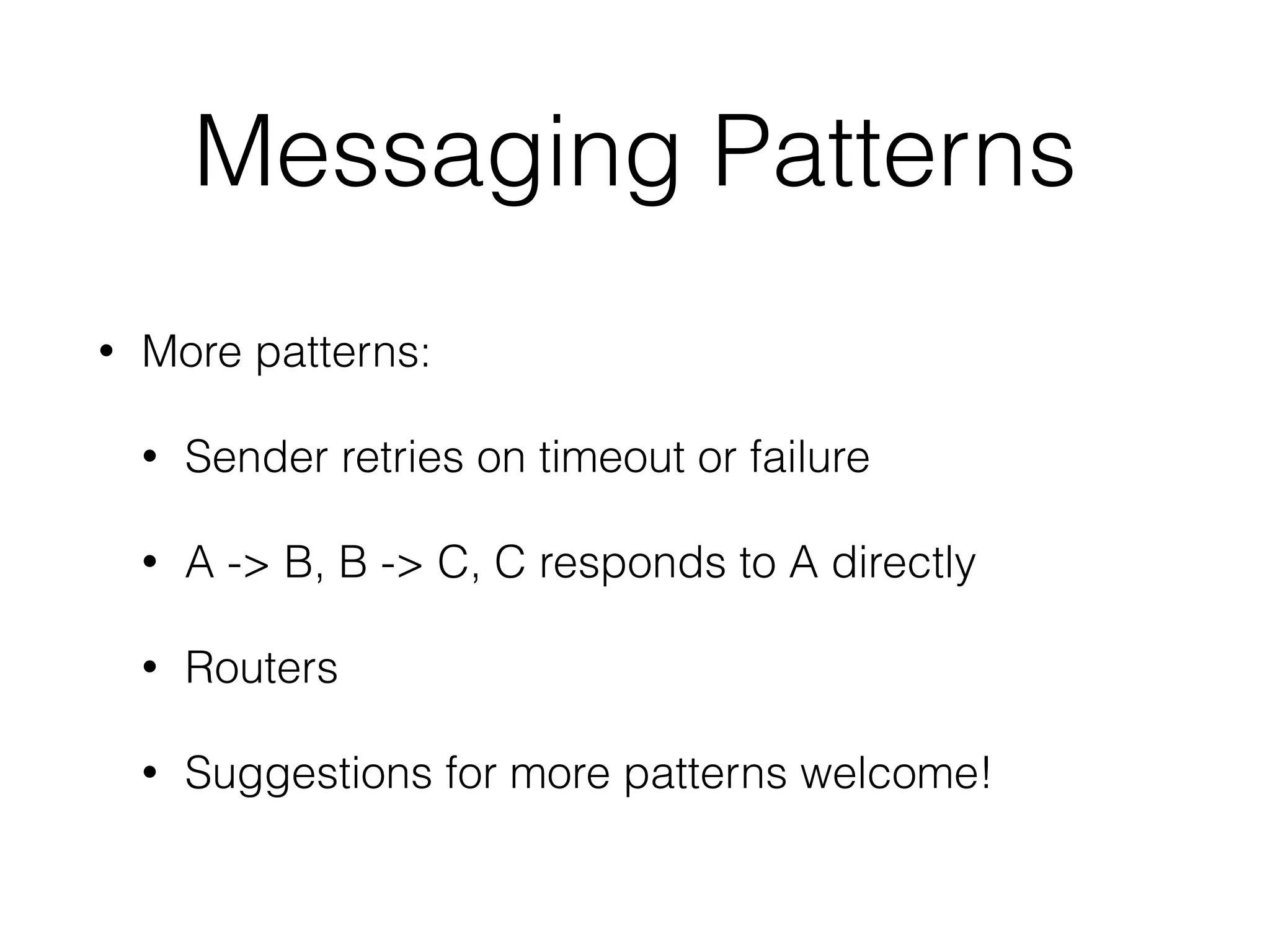 Messaging Patterns

• More patterns:

  • Sender retries on timeout or failure

  • A -> B, B -> C, C responds to A directly

  • Routers

  • Suggestions for more patterns welcome!